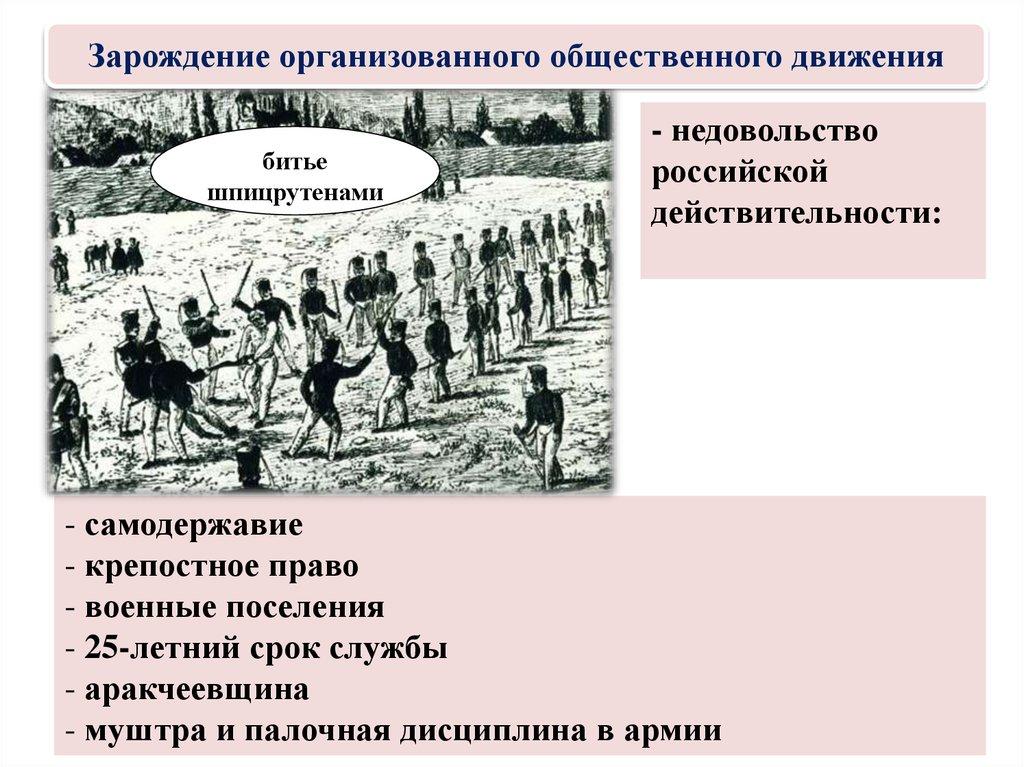 Зарождение организованного общественного движения

битье шпицрутенами

- недовольство российской действительности:

- самодержавие
- крепостное право
- военные поселения
- 25-летний срок службы
- аракчеевщина
- муштра и палочная дисциплина в армии